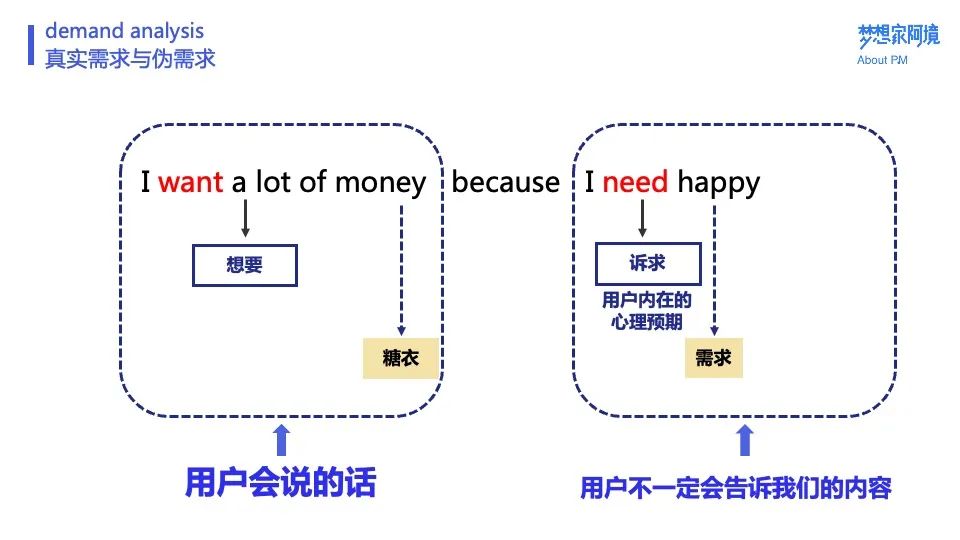 demand analysis
真实需求与伪需求

梦想家阿境
About PM

I want a lot of money because I need happy

想要

糖衣

诉求

用户内在的心理预期

需求

用户会说的话

用户不一定会告诉我们的内容